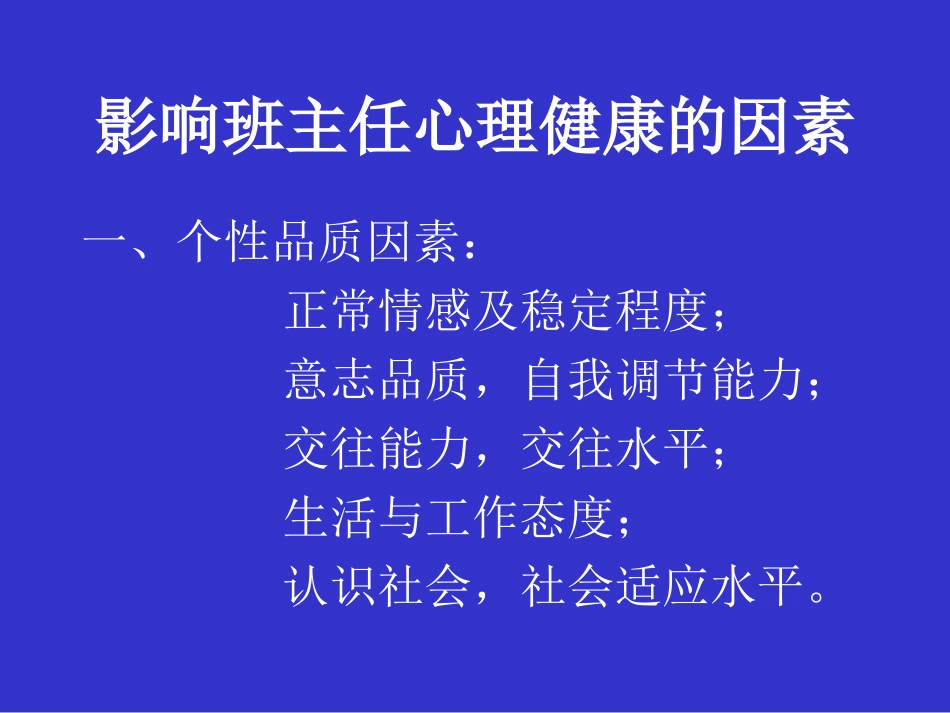 影响班主任心理健康的因素

一、个性品质因素：

正常情感及稳定程度；

意志品质，自我调节能力；

交往能力，交往水平；

生活与工作态度；

认识社会，社会适应水平。